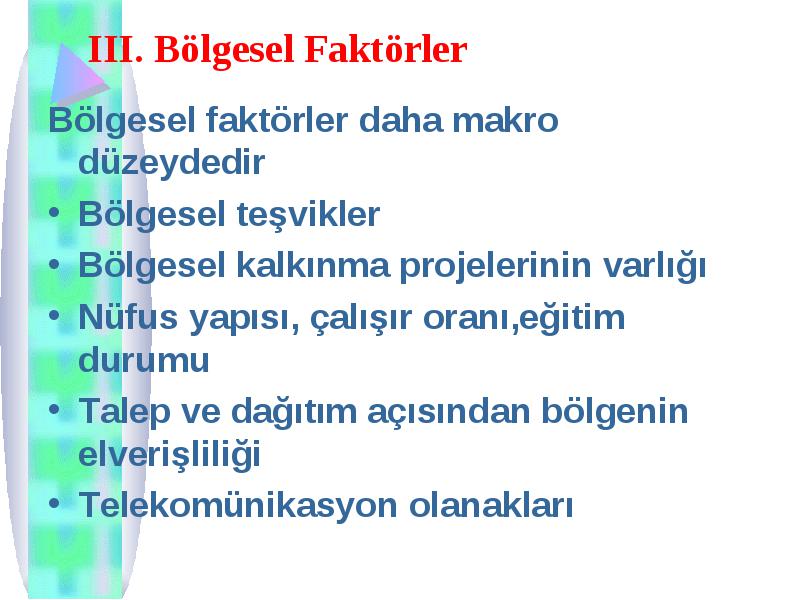 III. Bölgesel Faktörler

Bölgesel faktörler daha makro düzeydedir

• Bölgesel teşvikler
• Bölgesel kalkınma projelerinin varlığı
• Nüfus yapısı, çalışır oranı,eğitim durumu
• Talep ve dağıtım açısından bölgenin elverişliliği
• Telekomünikasyon olanakları